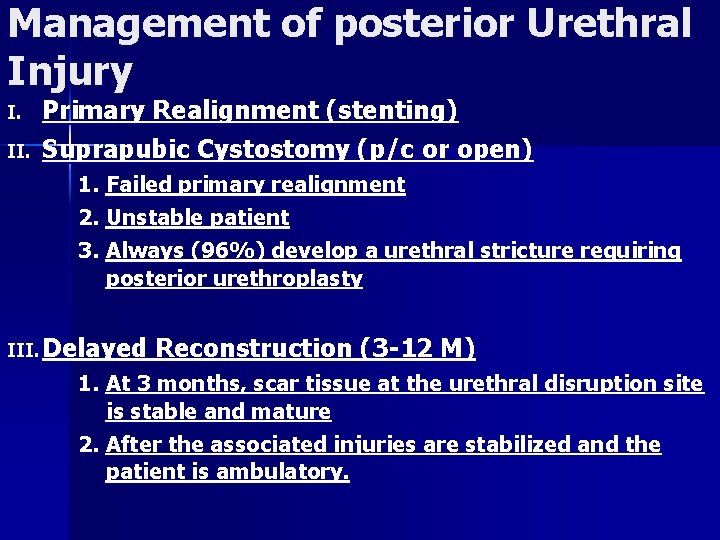 Management of posterior Urethral Injury

I. Primary Realignment (stenting)

II. Suprapubic Cystostomy (p/c or open)

1. Failed primary realignment
2. Unstable patient
3. Always (96%) develop a urethral stricture requiring posterior urethroplasty

III. Delayed Reconstruction (3-12 M)

1. At 3 months, scar tissue at the urethral disruption site is stable and mature
2. After the associated injuries are stabilized and the patient is ambulatory.